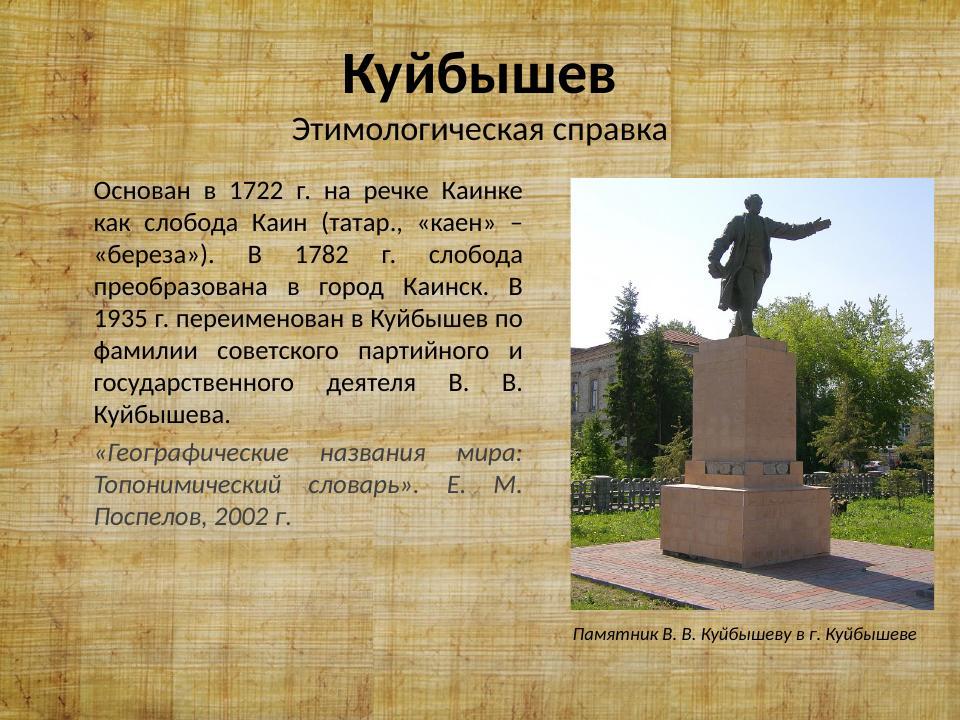 Куйбышев
Этимологическая справка

Основан в 1722 г. на речке Каинке как слобода Каин (татар., «каен» – «береза»). В 1782 г. слобода преобразована в город Каинск. В 1935 г. переименован в Куйбышев по фамилии советского партийного и государственного деятеля В. В. Куйбышева.

«Географические названия мира: Топонимический словарь». Е. М. Поспелов, 2002 г.

Памятник В. В. Куйбышеву в г. Куйбышеве